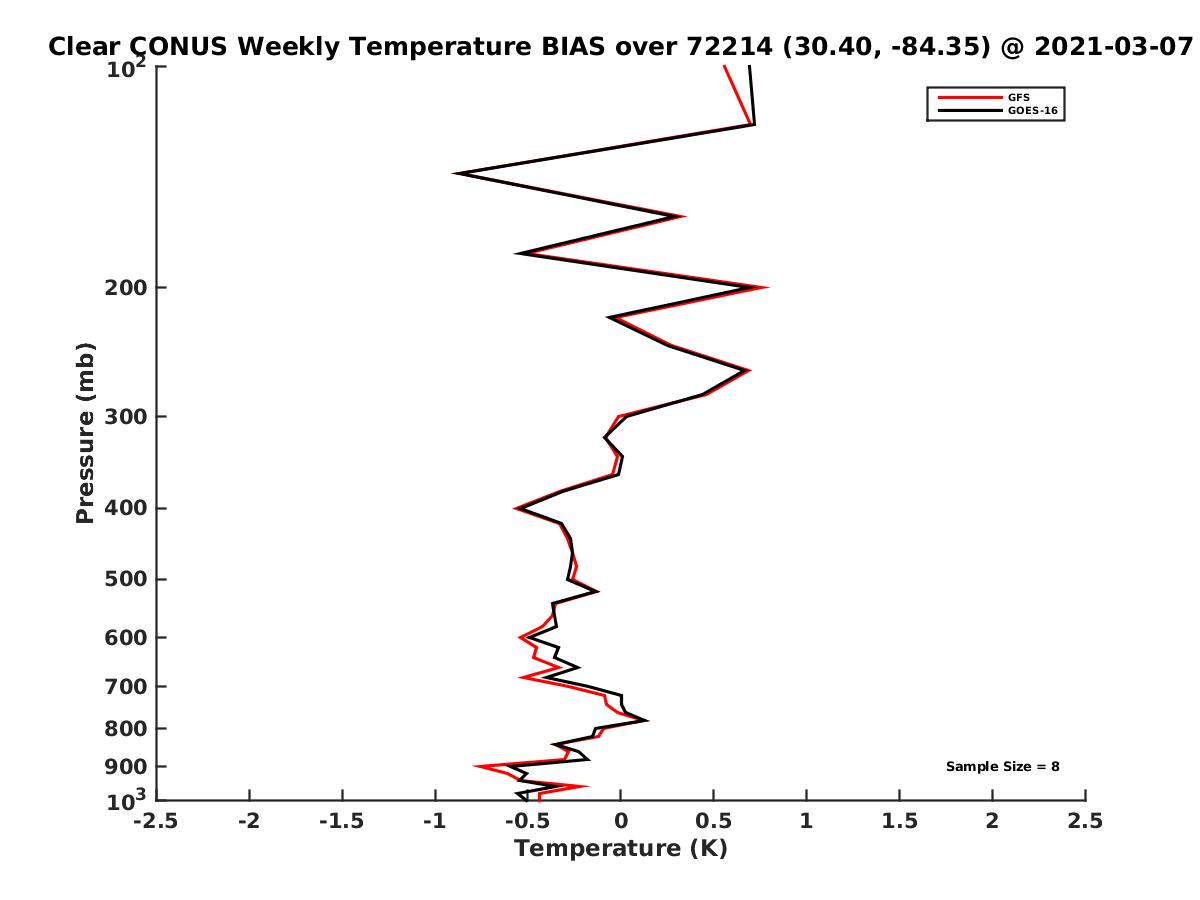 Clear CONUS Weekly Temperature BIAS over 72214 (30.40, -84.35) @ 2021-03-07

GFS
GOES-16

Pressure (mb)

$10^2$
200
300
400
500
600
700
800
900
$10^3$

Sample Size = 8

-2.5 -2 -1.5 -1 -0.5 0 0.5 1 1.5 2 2.5
Temperature (K)